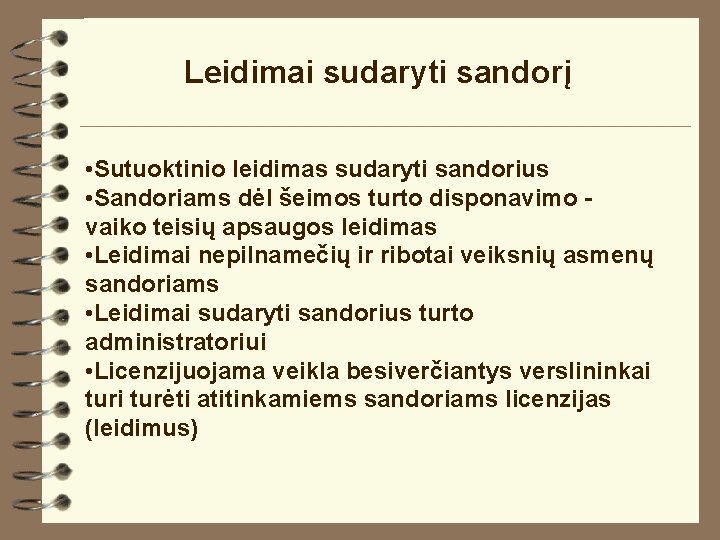 Leidimai sudaryti sandorį

•Sutuoktinio leidimas sudaryti sandorius
•Sandoriams dėl šeimos turto disponavimo - vaiko teisių apsaugos leidimas
•Leidimai nepilnamečių ir ribotai veiksnių asmenų sandoriams
•Leidimai sudaryti sandorius turto administratoriui
•Licenzijuojama veikla besiverčiantys verslininkai turi turėti atitinkamiems sandoriams licenzijas (leidimus)